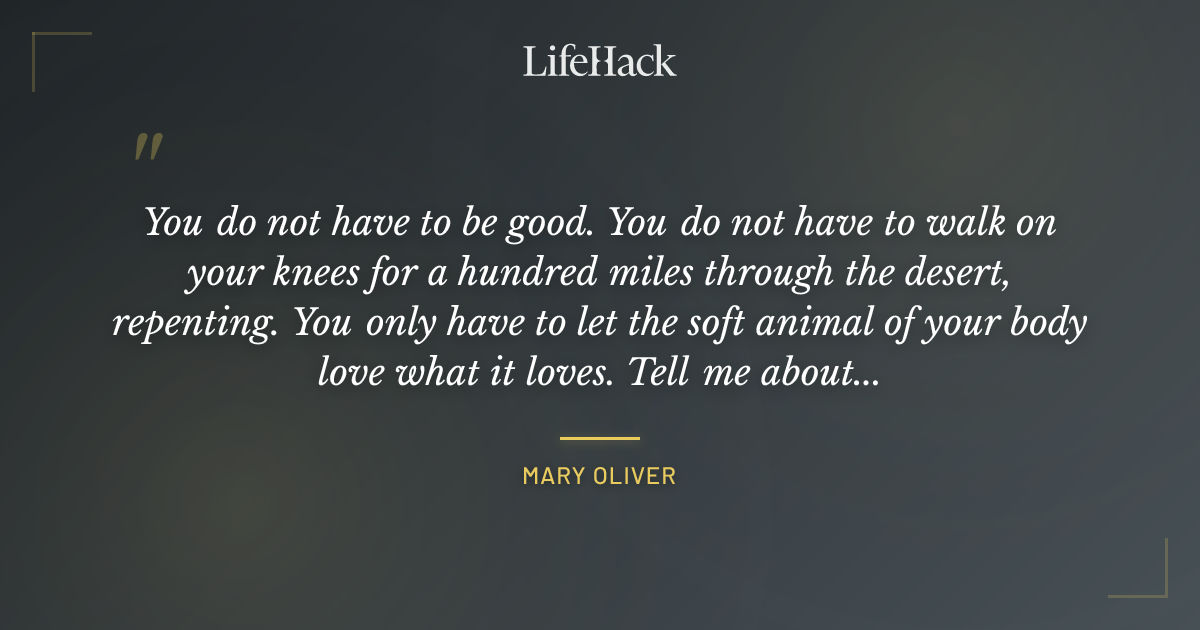 LifeHack

"

You do not have to be good. You do not have to walk on your knees for a hundred miles through the desert, repenting. You only have to let the soft animal of your body love what it loves. Tell me about...

MARY OLIVER